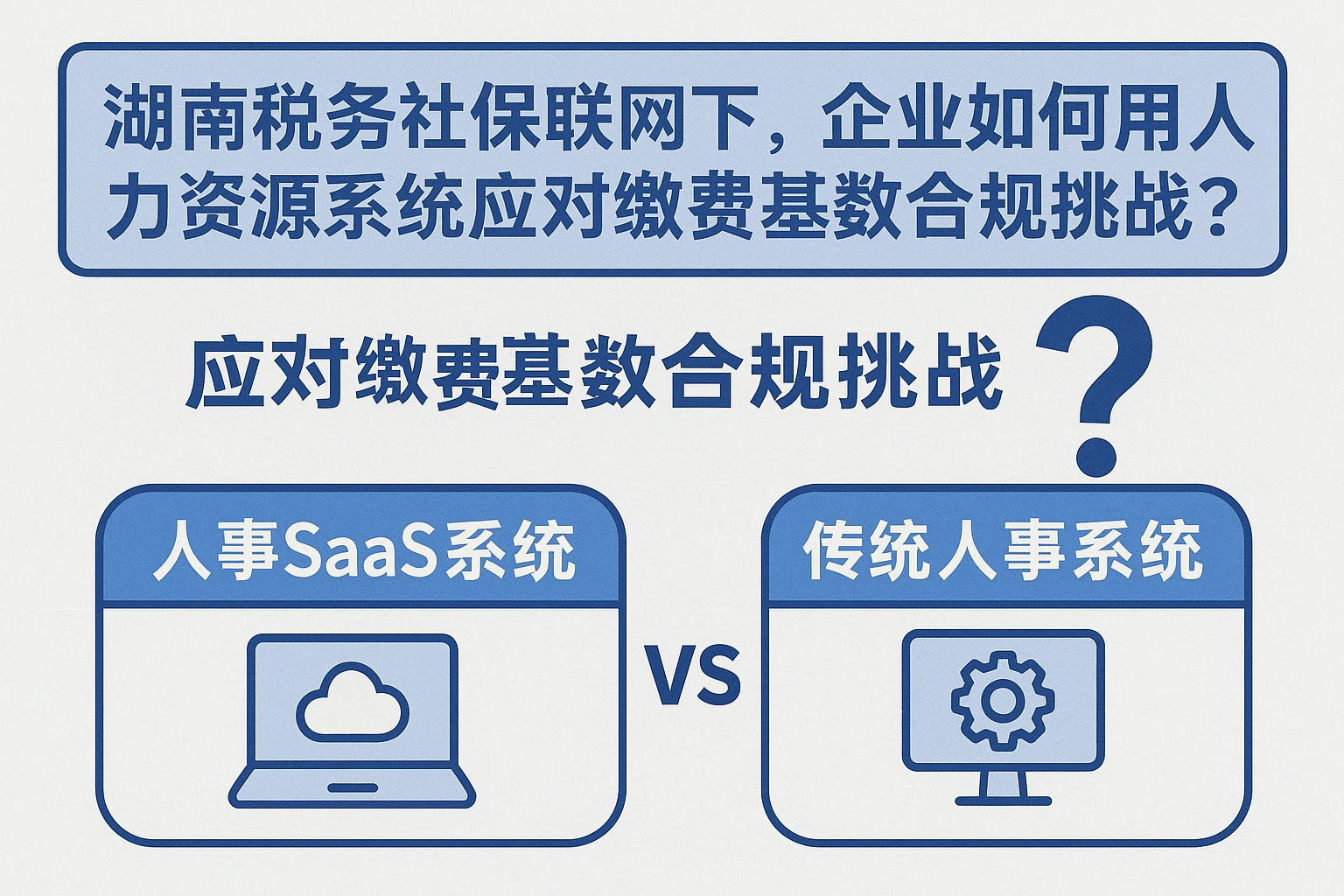 湖南税务社保联网下，企业如何用人力资源系统应对缴费基数合规挑战？

应对缴费基数合规挑战 ?

人事SaaS系统

VS

传统人事系统